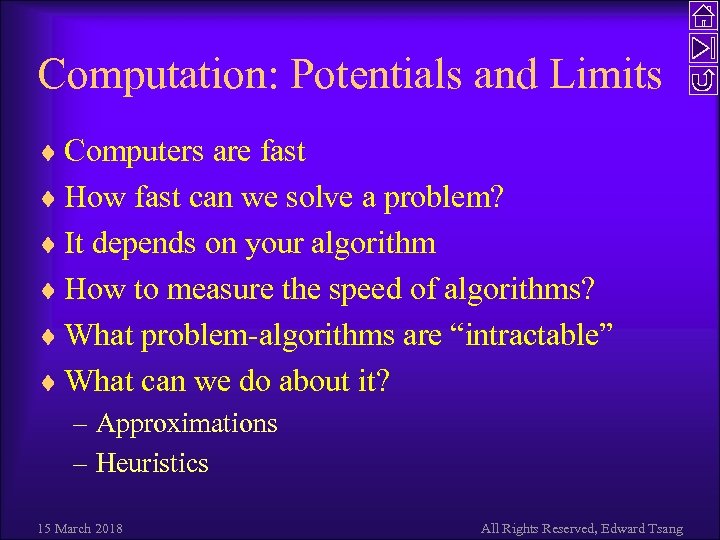 Computation: Potentials and Limits

♦ Computers are fast
♦ How fast can we solve a problem?
♦ It depends on your algorithm
♦ How to measure the speed of algorithms?
♦ What problem-algorithms are “intractable”
♦ What can we do about it?
– Approximations
– Heuristics

15 March 2018

All Rights Reserved, Edward Tsang